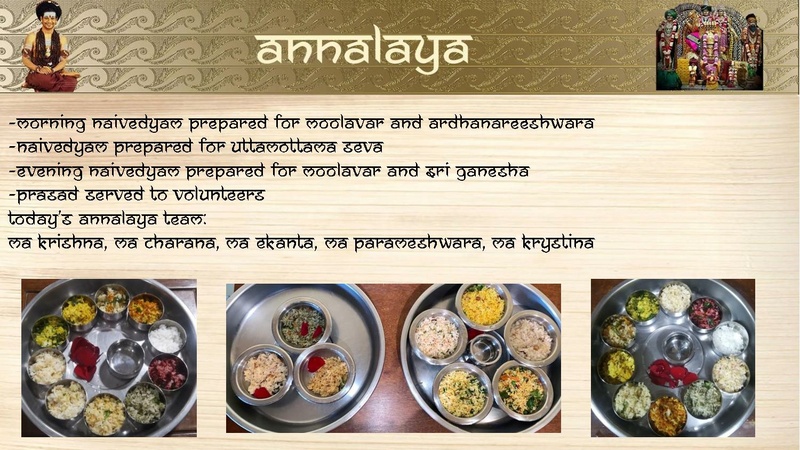 annalaya

-morning naivedyam prepared for moolavar and ardhanareeshwara
-naivedyam prepared for uttamottama seva
-evening naivedyam prepared for moolavar and sri ganesha
-prasad served to volunteers
today's annalaya team:
ma krishna, ma charana, ma ekanta, ma parameshwara, ma krystina